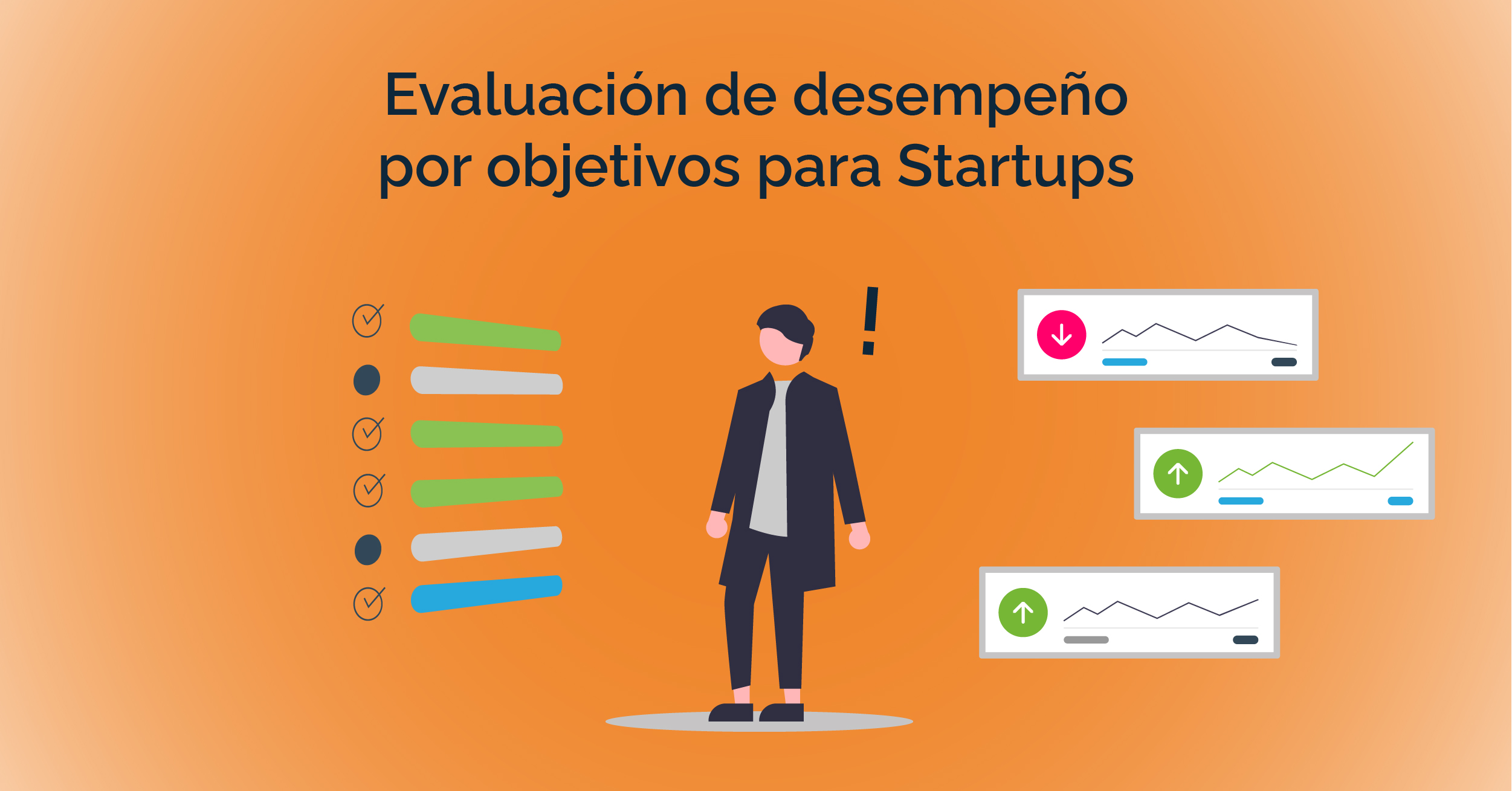 Evaluación de desempeño por objetivos para Startups

!